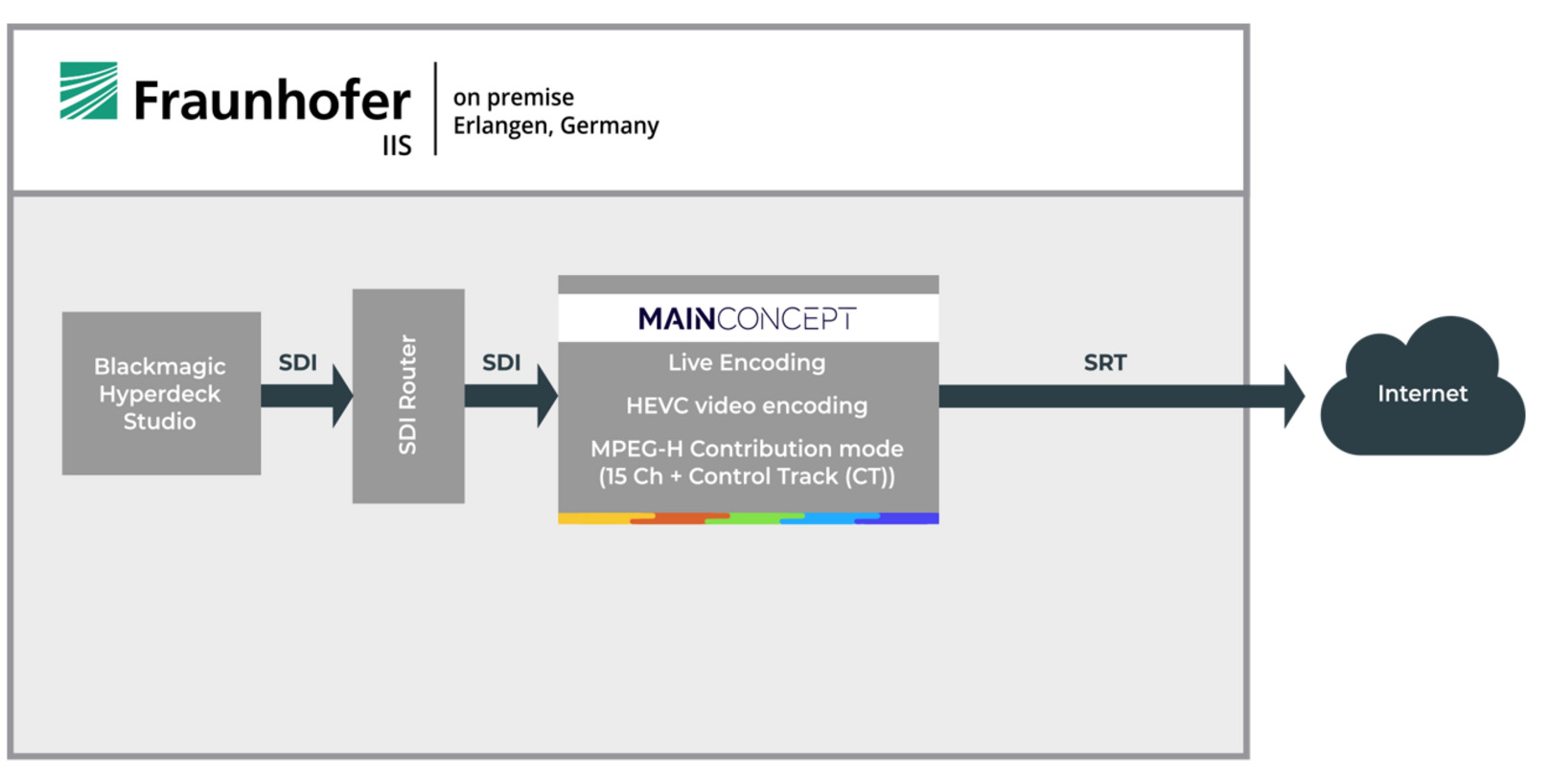 Fraunhofer
IIS

on premise
Erlangen, Germany

Blackmagic Hyperdeck Studio

SDI

SDI Router

SDI

MAINCONCEPT

Live Encoding

HEVC video encoding

MPEG-H Contribution mode (15 Ch + Control Track (CT))

SRT

Internet